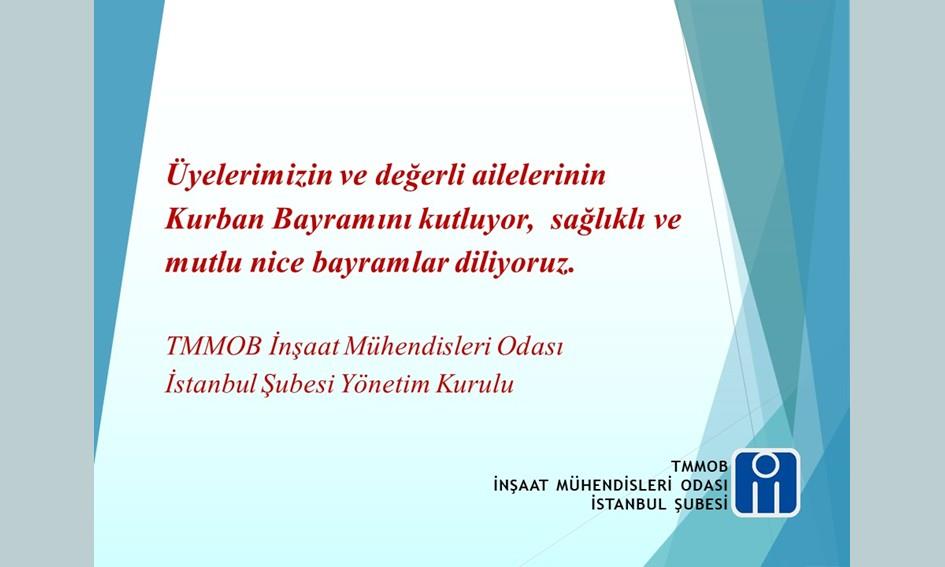 Üyelerimizin ve değerli ailelerinin Kurban Bayramını kutluyor,  sağlıklı ve mutlu nice bayramlar diliyoruz.

TMMOB İnşaat Mühendisleri Odası
İstanbul Şubesi Yönetim Kurulu

TMMOB
İNŞAAT MÜHENDİSLERİ ODASI
İSTANBUL ŞUBESİ